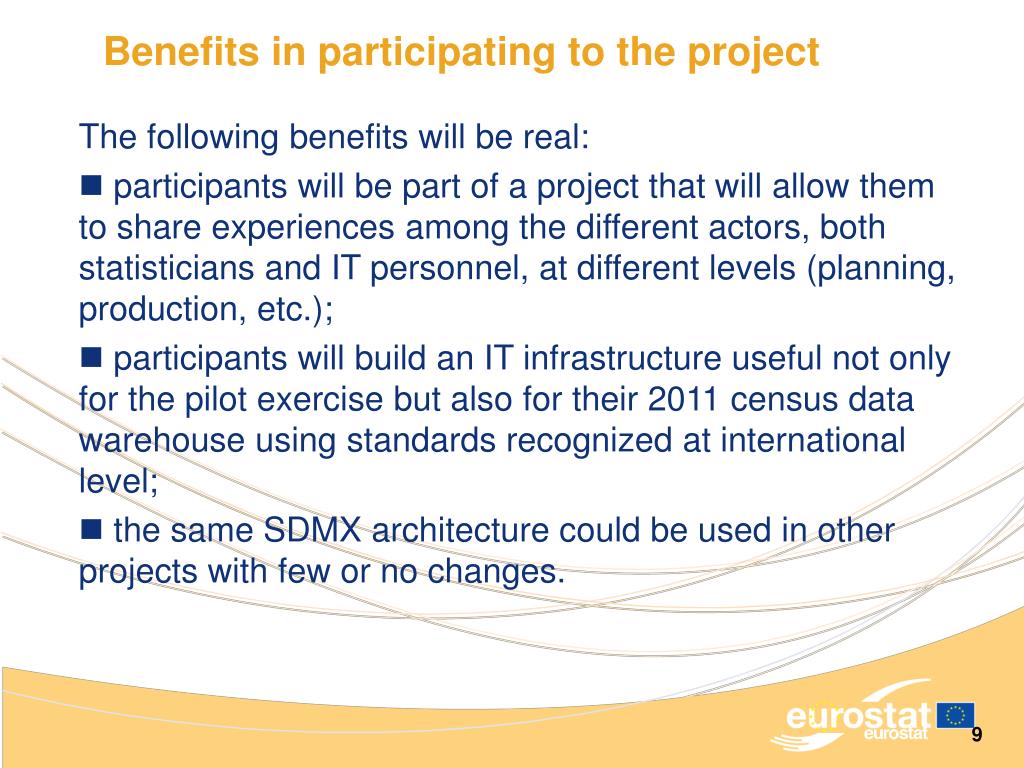 Benefits in participating to the project

The following benefits will be real:

■ participants will be part of a project that will allow them to share experiences among the different actors, both statisticians and IT personnel, at different levels (planning, production, etc.);

■ participants will build an IT infrastructure useful not only for the pilot exercise but also for their 2011 census data warehouse using standards recognized at international level;

■ the same SDMX architecture could be used in other projects with few or no changes.

eurostat
eurostat

9